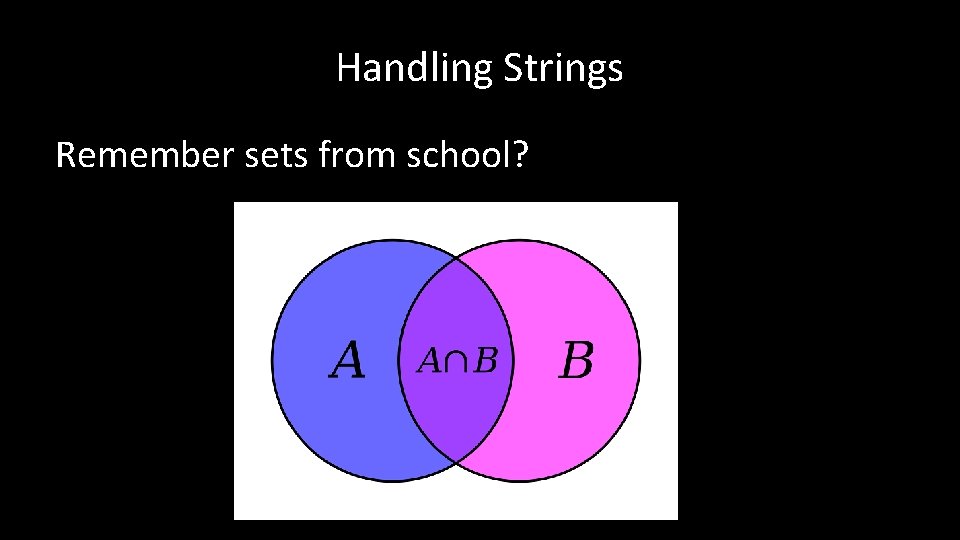 Handling Strings

Remember sets from school?

$A$

$A \cap B$

$B$